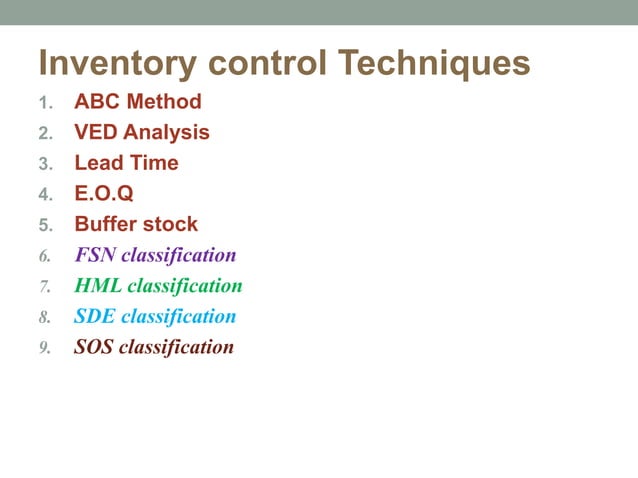 Inventory control Techniques

1. ABC Method
2. VED Analysis
3. Lead Time
4. E.O.Q
5. Buffer stock
6. FSN classification
7. HML classification
8. SDE classification
9. SOS classification